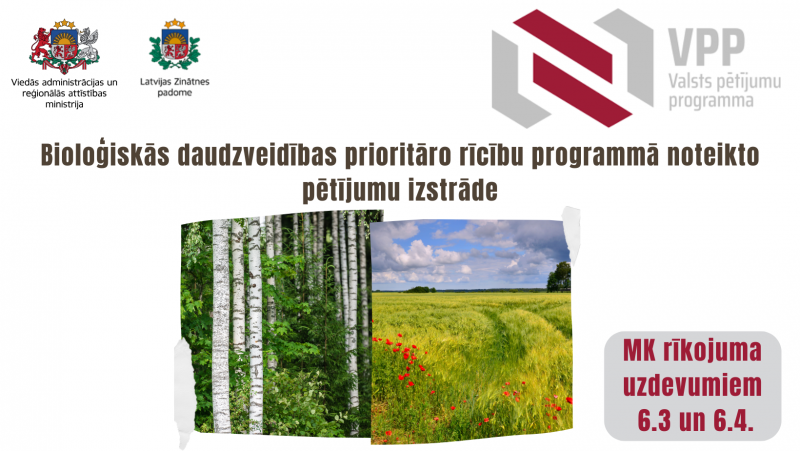 Viedās administrācijas un reģionālās attīstības ministrija

Latvijas Zinātnes padome

VPP
Valsts pētījumu programma

Bioloģiskās daudzveidības prioritāro rīcību programmā noteikto pētījumu izstrāde

MK rīkojuma uzdevumiem 6.3 un 6.4.